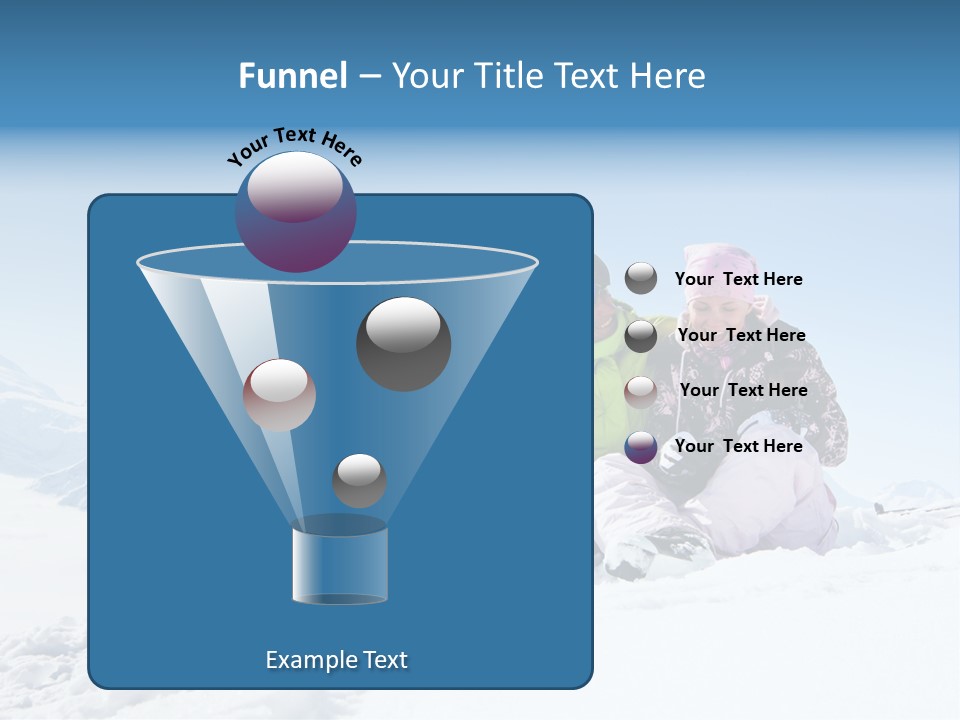 Funnel – Your Title Text Here

Your Text Here

Your Text Here

Your Text Here

Your Text Here

Your Text Here

Example Text